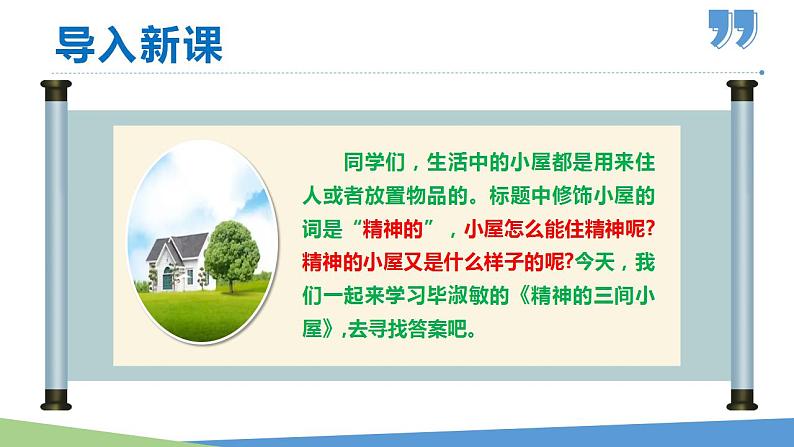 导入新课

同学们，生活中的小屋都是用来住人或者放置物品的。标题中修饰小屋的词是“精神的”，小屋怎么能住精神呢?精神的小屋又是什么样子的呢?今天，我们一起来学习毕淑敏的《精神的三间小屋》,去寻找答案吧。